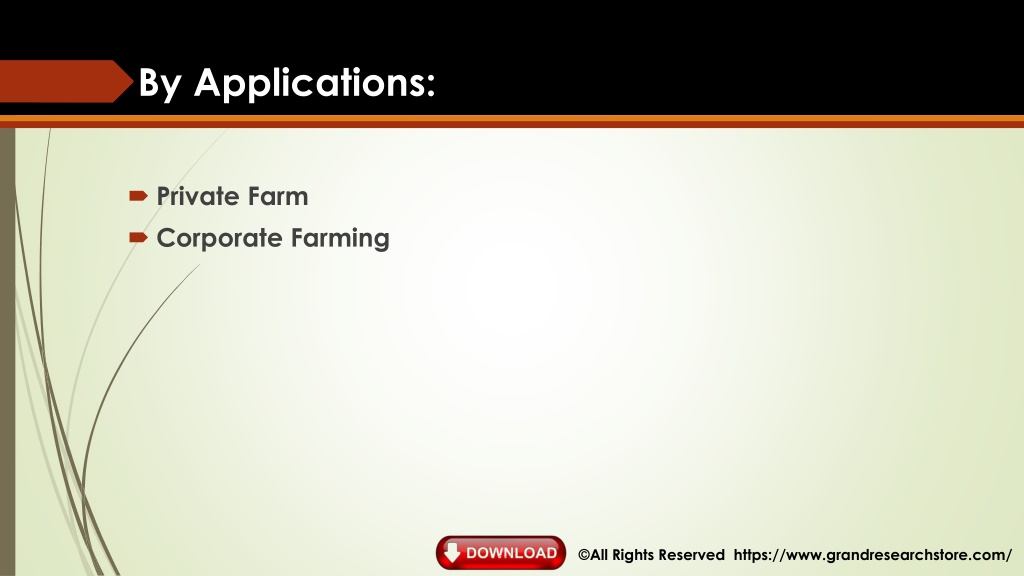 By Applications:

Private Farm
Corporate Farming

DOWNLOAD

©All Rights Reserved https://www.grandresearchstore.com/